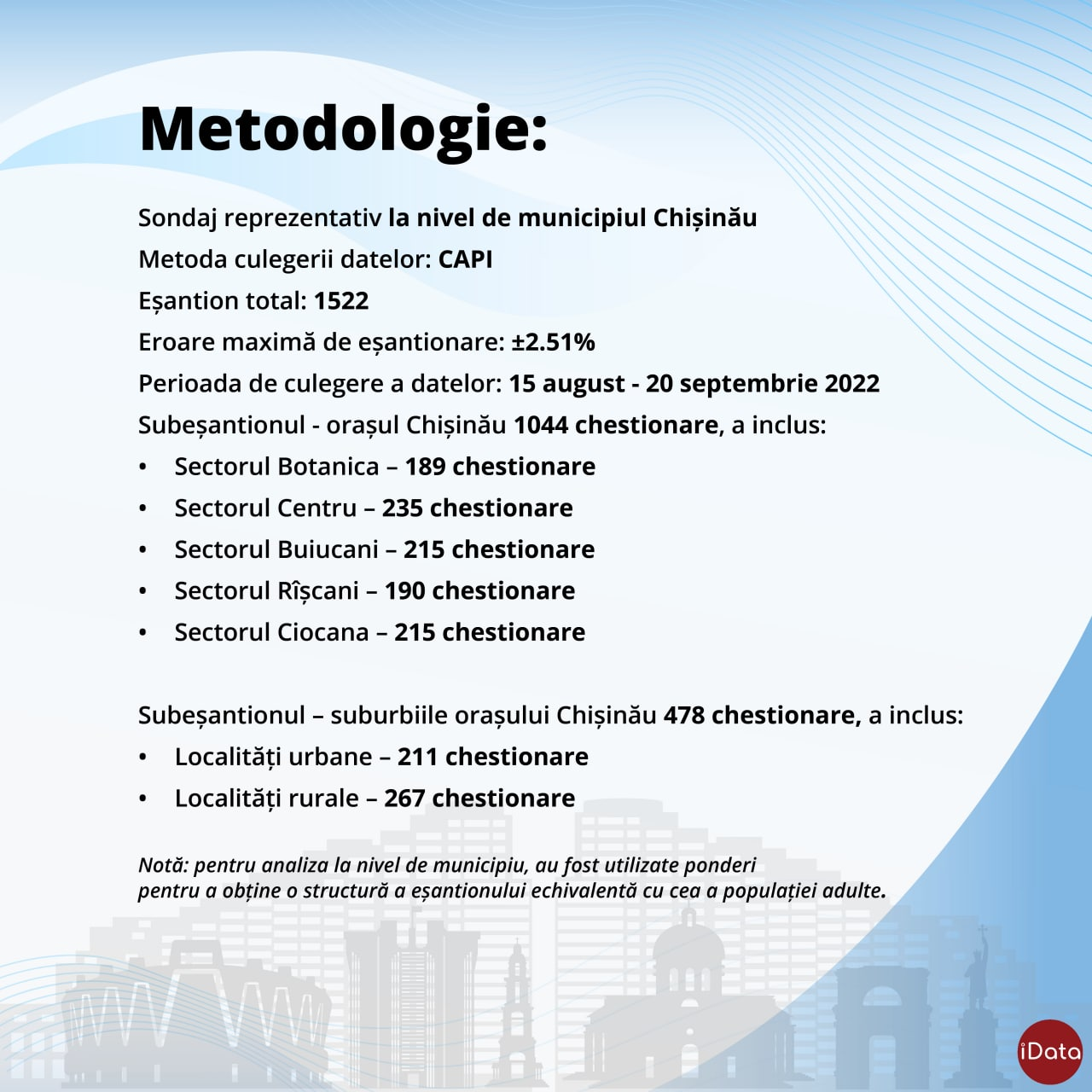 Metodologie:

Sondaj reprezentativ la nivel de municipiul Chișinău
Metoda culegerii datelor: CAPI
Eșantion total: 1522
Eroare maximă de eșantionare: ±2.51%
Perioada de culegere a datelor: 15 august - 20 septembrie 2022
Subeșantionul - orașul Chișinău 1044 chestionare, a inclus:
• Sectorul Botanica – 189 chestionare
• Sectorul Centru – 235 chestionare
• Sectorul Buiucani – 215 chestionare
• Sectorul Rîșcani – 190 chestionare
• Sectorul Ciocana – 215 chestionare

Subeșantionul – suburbiile orașului Chișinău 478 chestionare, a inclus:
• Localități urbane – 211 chestionare
• Localități rurale – 267 chestionare

Notă: pentru analiza la nivel de municipiu, au fost utilizate ponderi pentru a obține o structură a eșantionului echivalentă cu cea a populației adulte.

iData